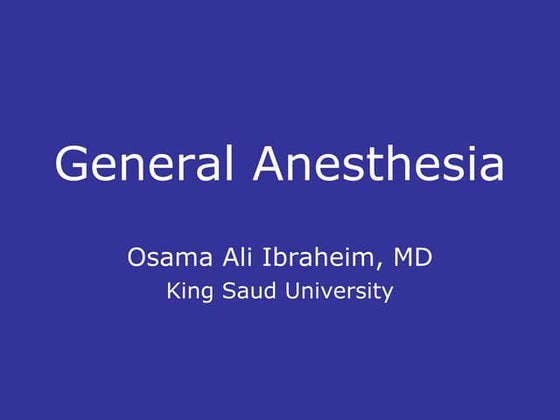 General Anesthesia

Osama Ali Ibraheim, MD
King Saud University